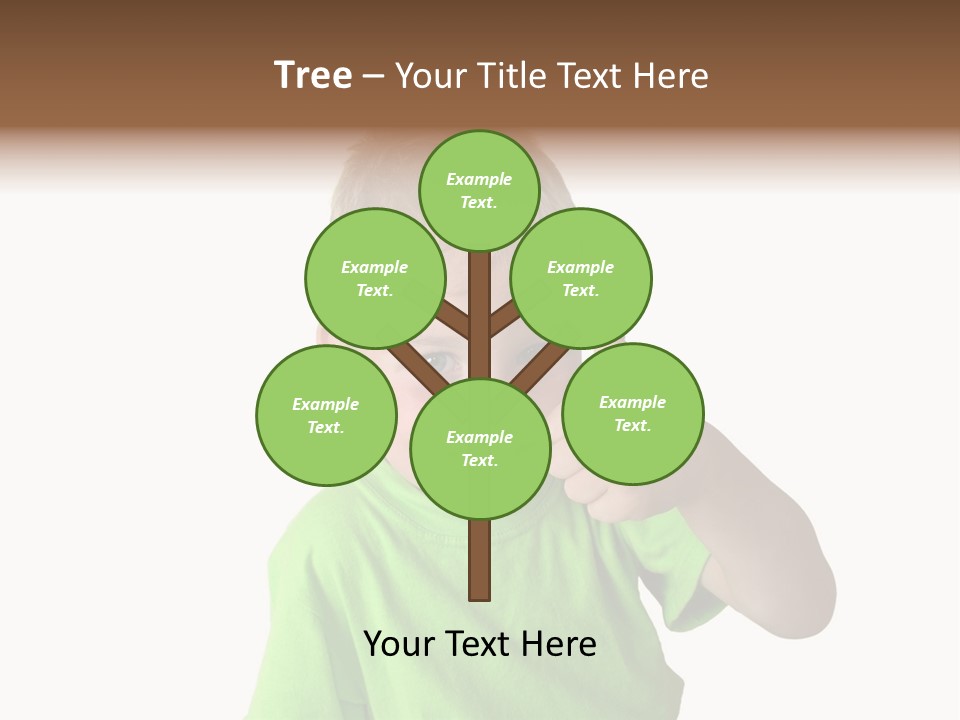 Tree – Your Title Text Here

Example Text.

Example Text.

Example Text.

Example Text.

Example Text.

Example Text.

Your Text Here